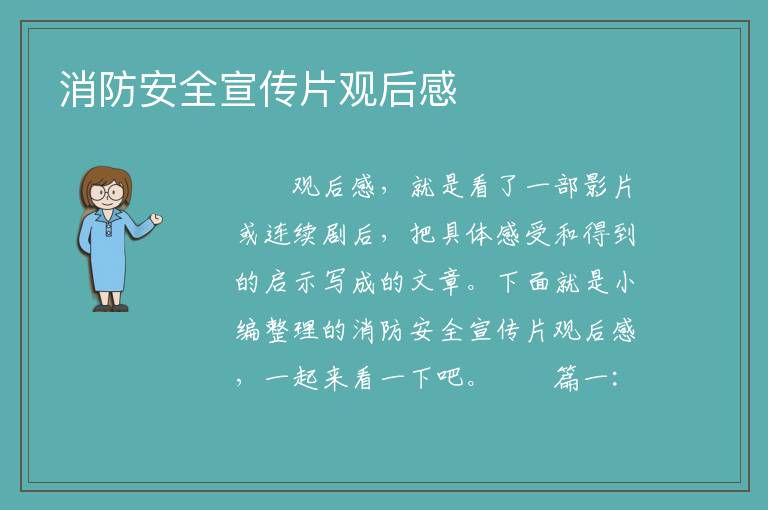 消防安全宣传片观后感

观后感，就是看了一部影片或连续剧后，把具体感受和得到的启示写成的文章。下面就是小编整理的消防安全宣传片观后感，一起来看一下吧。　　篇一：